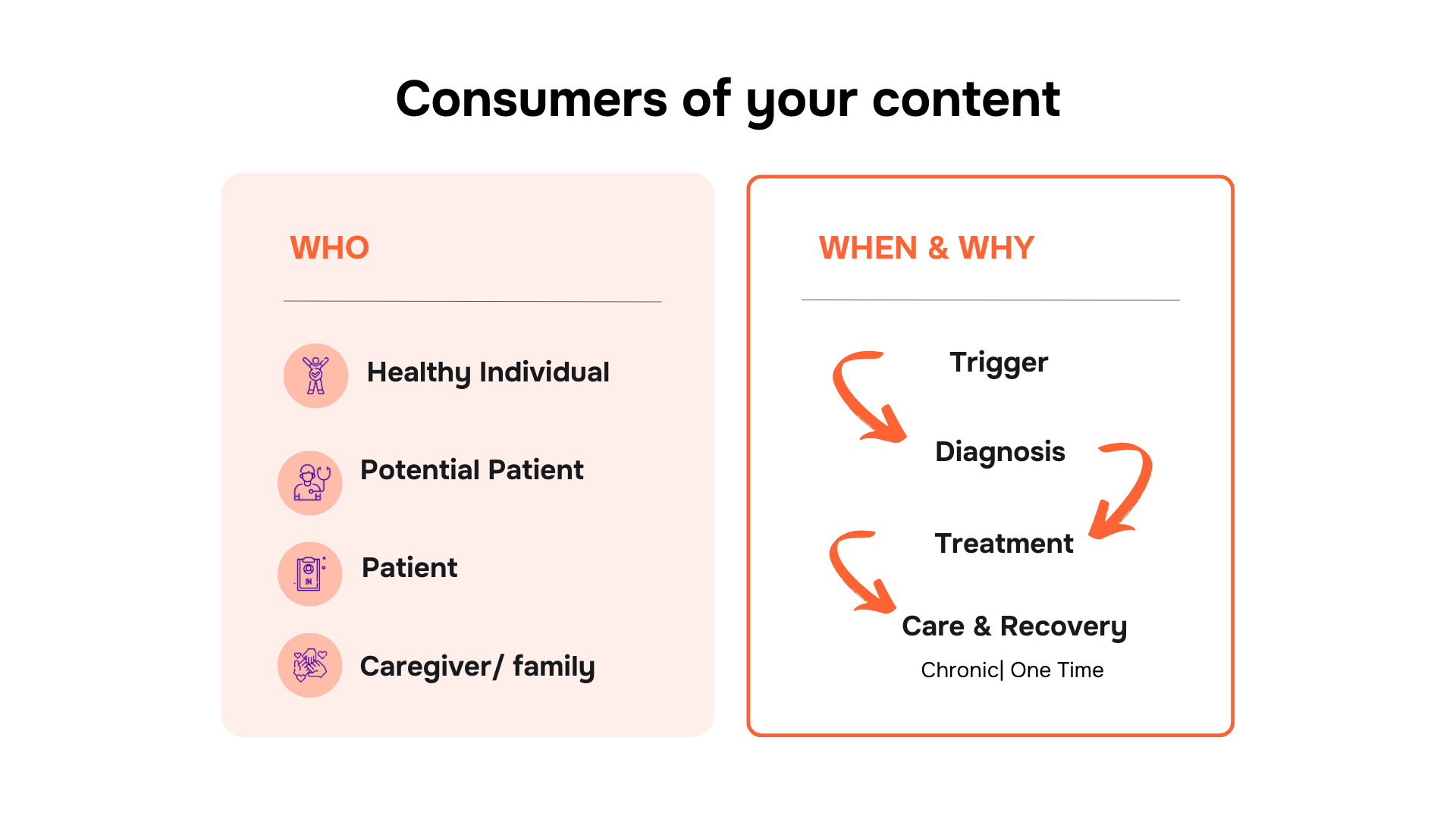 Consumers of your content

WHO

Healthy Individual

Potential Patient

Patient

Caregiver/ family

WHEN & WHY

Trigger

Diagnosis

Treatment

Care & Recovery

Chronic| One Time